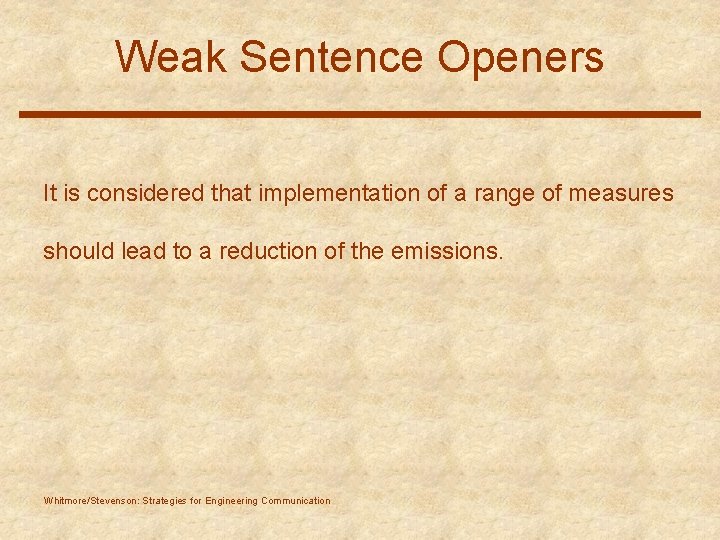 Weak Sentence Openers

It is considered that implementation of a range of measures should lead to a reduction of the emissions.

Whitmore/Stevenson: Strategies for Engineering Communication